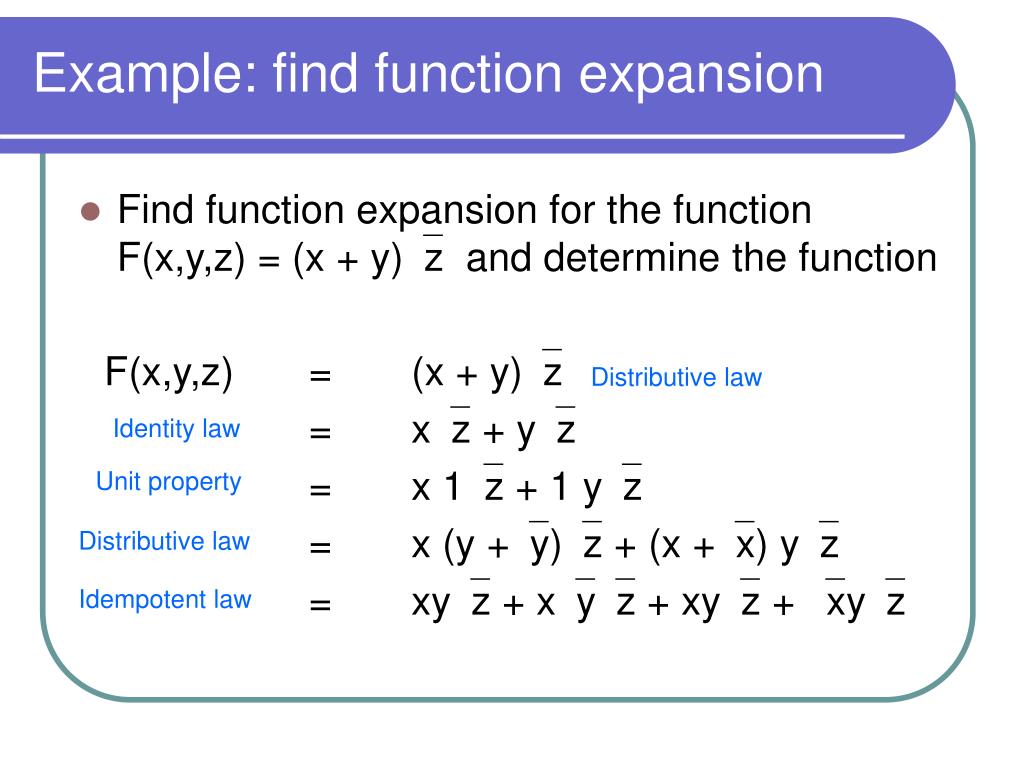 Example: find function expansion

Find function expansion for the function $F(x,y,z) = (x + y)\ \overline{z}$ and determine the function

$F(x,y,z) = (x + y)\ \overline{z}$ Distributive law

Identity law $= x\ \overline{z} + y\ \overline{z}$

Unit property $= x\ 1\ \overline{z} + 1\ y\ \overline{z}$

Distributive law $= x\ (y + \overline{y})\ \overline{z} + (x + \overline{x})\ y\ \overline{z}$

Idempotent law $= xy\ \overline{z} + x\ \overline{y}\ \overline{z} + xy\ \overline{z} + \overline{x}y\ \overline{z}$